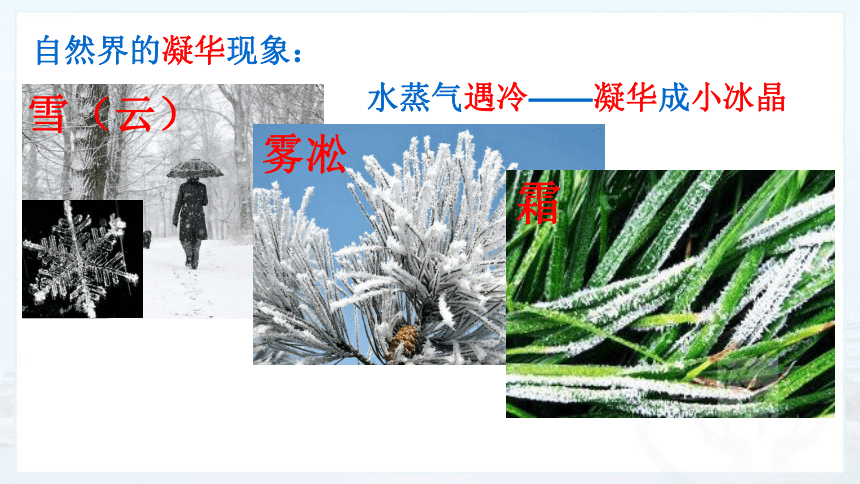 自然界的凝华现象：

水蒸气遇冷——凝华成小冰晶

雪（云）

雾凇

霜